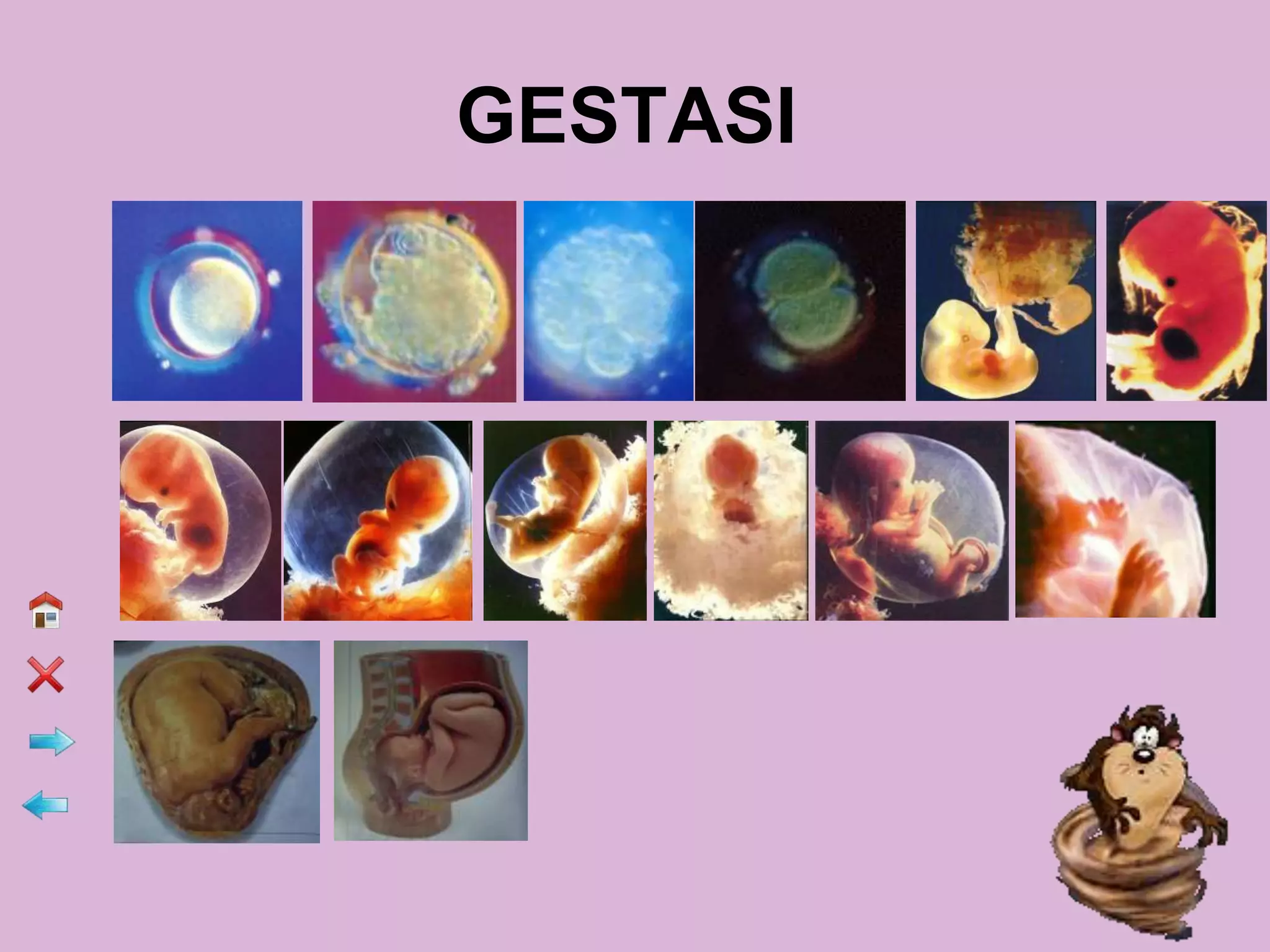 GESTASI